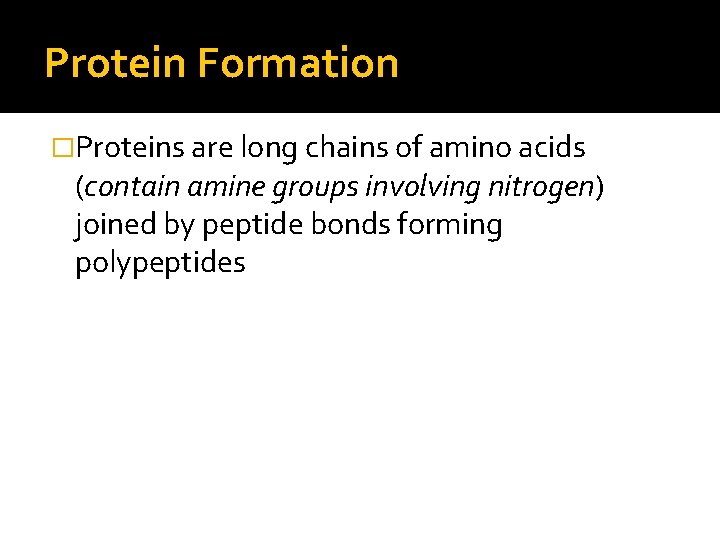 Protein Formation

Proteins are long chains of amino acids (contain amine groups involving nitrogen) joined by peptide bonds forming polypeptides